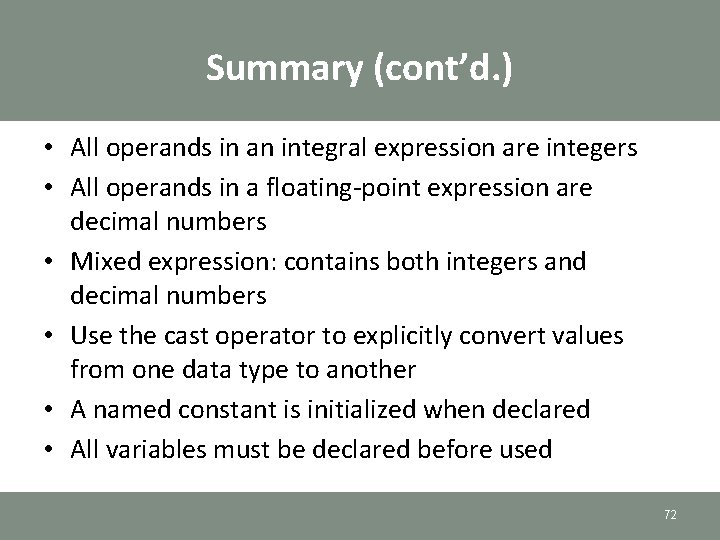 Summary (cont'd.)

• All operands in an integral expression are integers
• All operands in a floating-point expression are decimal numbers
• Mixed expression: contains both integers and decimal numbers
• Use the cast operator to explicitly convert values from one data type to another
• A named constant is initialized when declared
• All variables must be declared before used

72